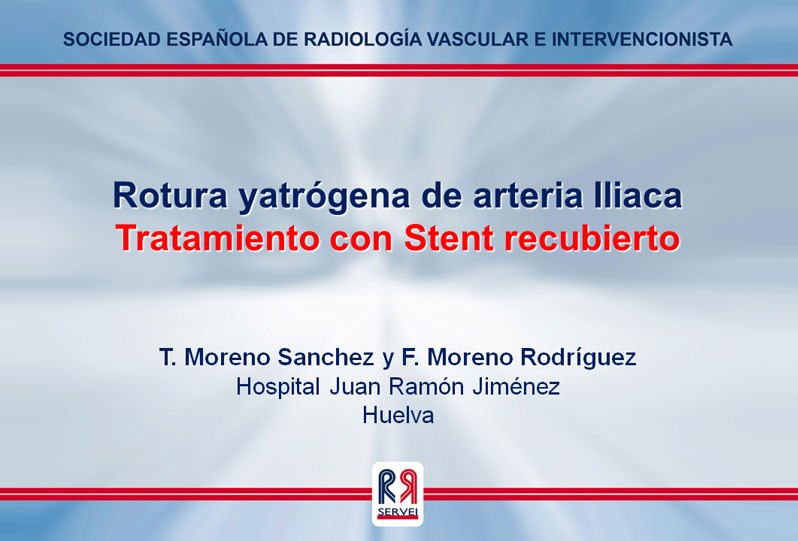 SOCIEDAD ESPAÑOLA DE RADIOLOGÍA VASCULAR E INTERVENCIONISTA

Rotura yatrógena de arteria Iliaca
Tratamiento con Stent recubierto

T. Moreno Sanchez y F. Moreno Rodríguez
Hospital Juan Ramón Jiménez
Huelva

RR
SERVEI